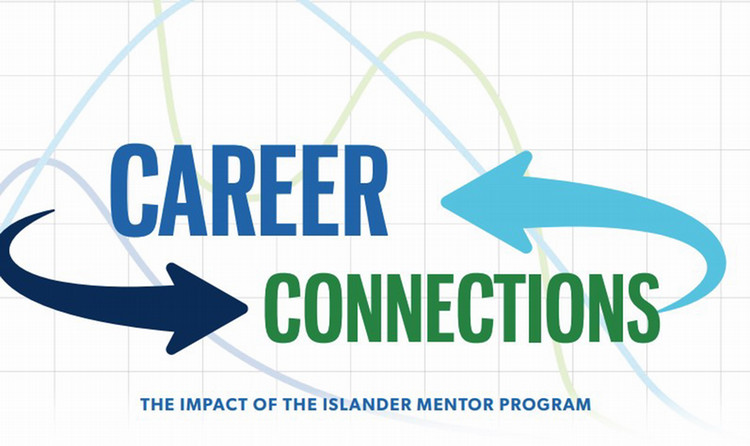 CAREER
CONNECTIONS

THE IMPACT OF THE ISLANDER MENTOR PROGRAM